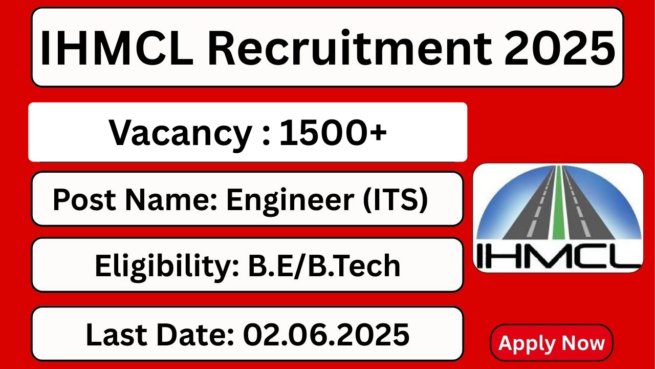 IHMCL Recruitment 2025

Vacancy : 1500+

Post Name: Engineer (ITS)

Eligibility: B.E/B.Tech

Last Date: 02.06.2025

IHMCL

Apply Now